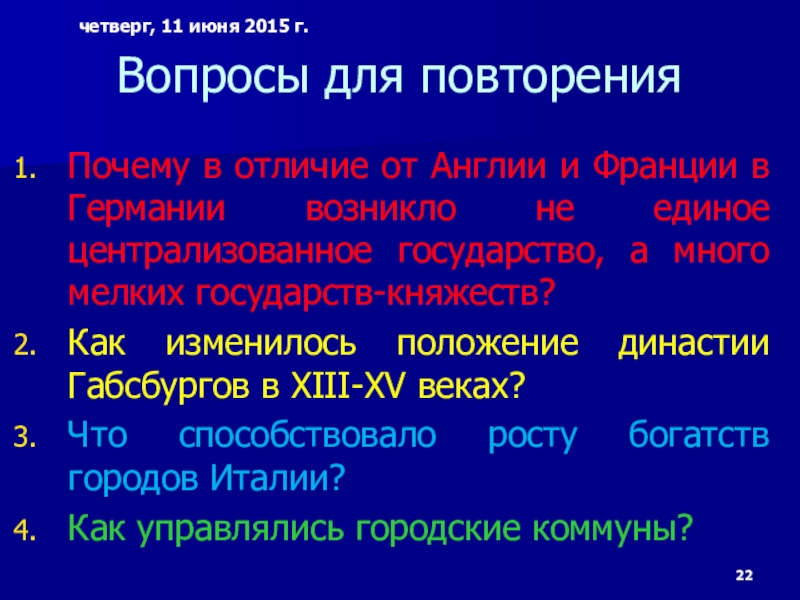 четверг, 11 июня 2015 г.

Вопросы для повторения

1. Почему в отличие от Англии и Франции в Германии возникло не единое централизованное государство, а много мелких государств-княжеств?
2. Как изменилось положение династии Габсбургов в XIII-XV веках?
3. Что способствовало росту богатств городов Италии?
4. Как управлялись городские коммуны?

22